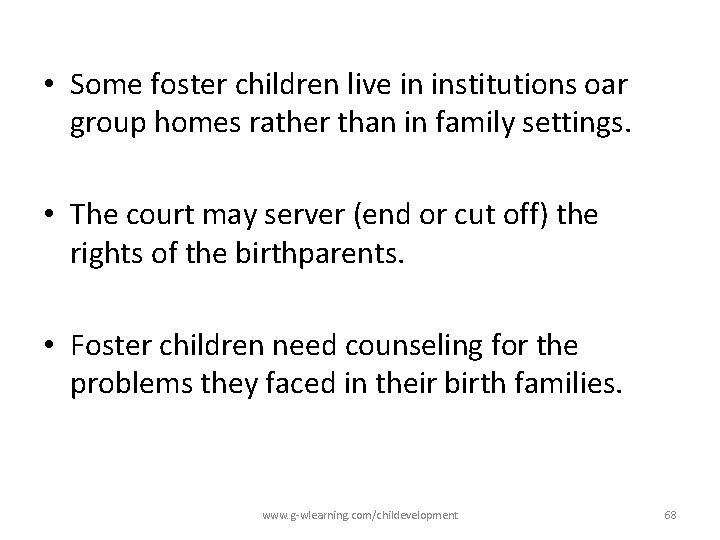 • Some foster children live in institutions oar group homes rather than in family settings.

• The court may server (end or cut off) the rights of the birthparents.

• Foster children need counseling for the problems they faced in their birth families.

www.g-wlearning.com/childevelopment

68